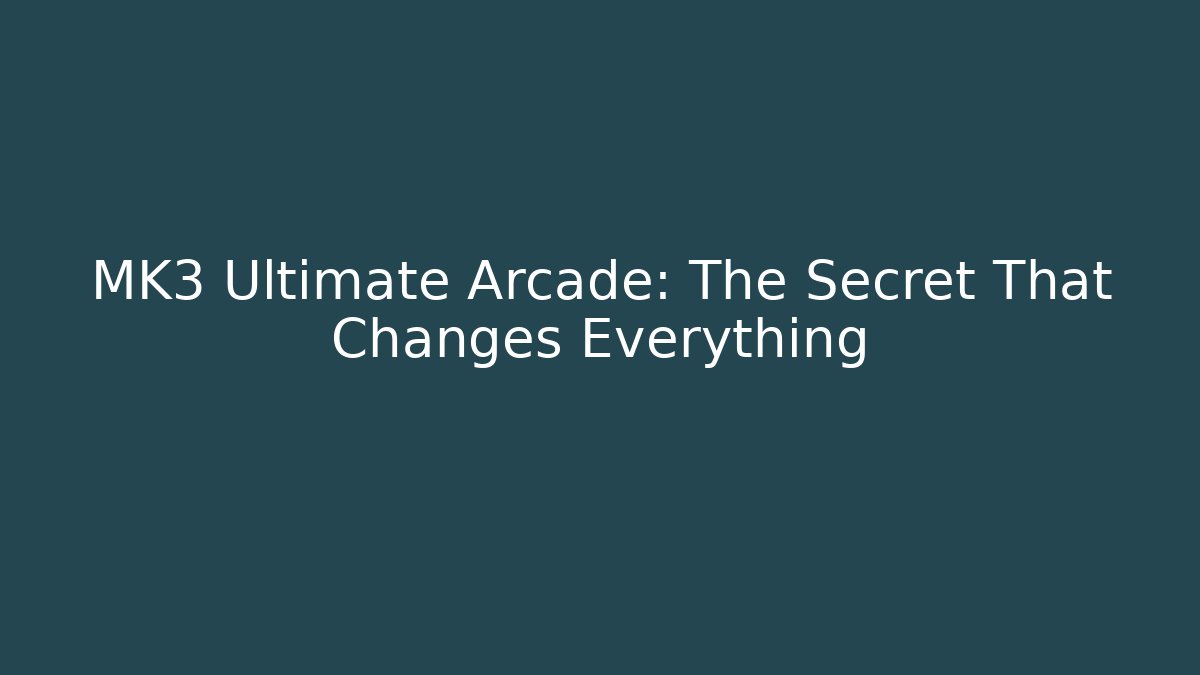 MK3 Ultimate Arcade: The Secret That Changes Everything